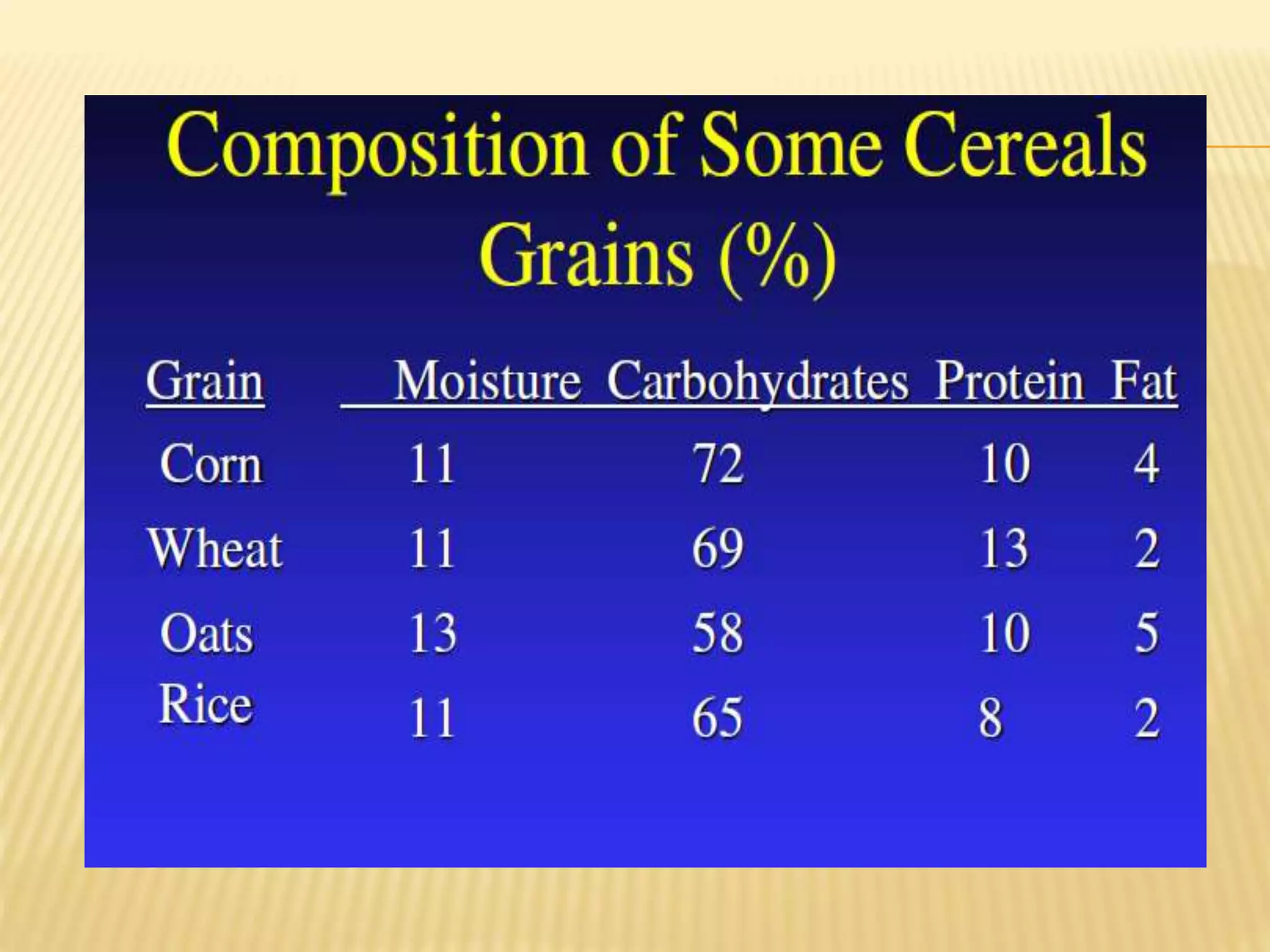 Composition of Some Cereals Grains (%)

| Grain | Moisture | Carbohydrates | Protein | Fat |
|---|---|---|---|---|
| Corn | 11 | 72 | 10 | 4 |
| Wheat | 11 | 69 | 13 | 2 |
| Oats | 13 | 58 | 10 | 5 |
| Rice | 11 | 65 | 8 | 2 |